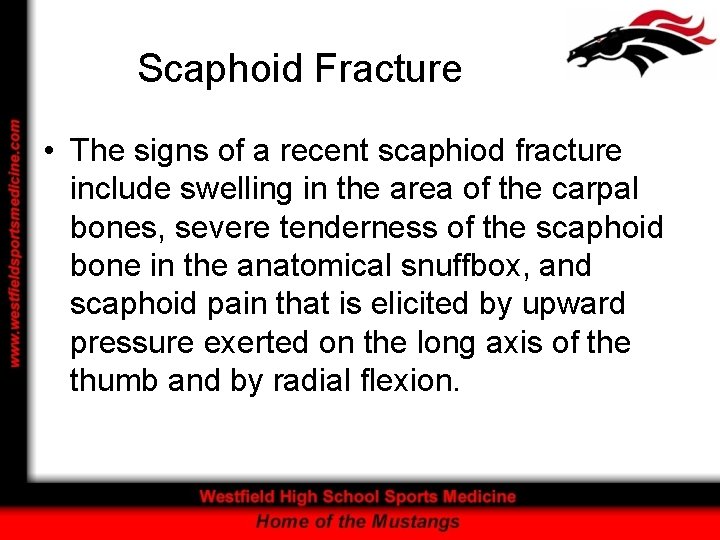 www.westfieldsportsmedicine.com

Scaphoid Fracture

• The signs of a recent scaphiod fracture include swelling in the area of the carpal bones, severe tenderness of the scaphoid bone in the anatomical snuffbox, and scaphoid pain that is elicited by upward pressure exerted on the long axis of the thumb and by radial flexion.

Westfield High School Sports Medicine
Home of the Mustangs